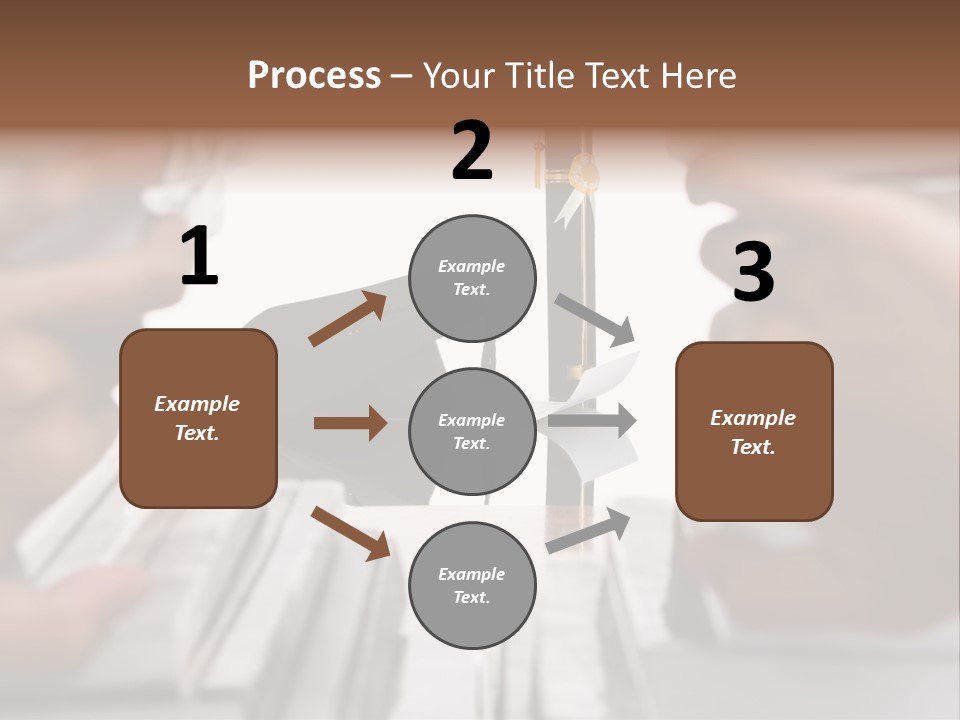 Process – Your Title Text Here

1

Example Text.

2

Example Text.

Example Text.

Example Text.

3

Example Text.